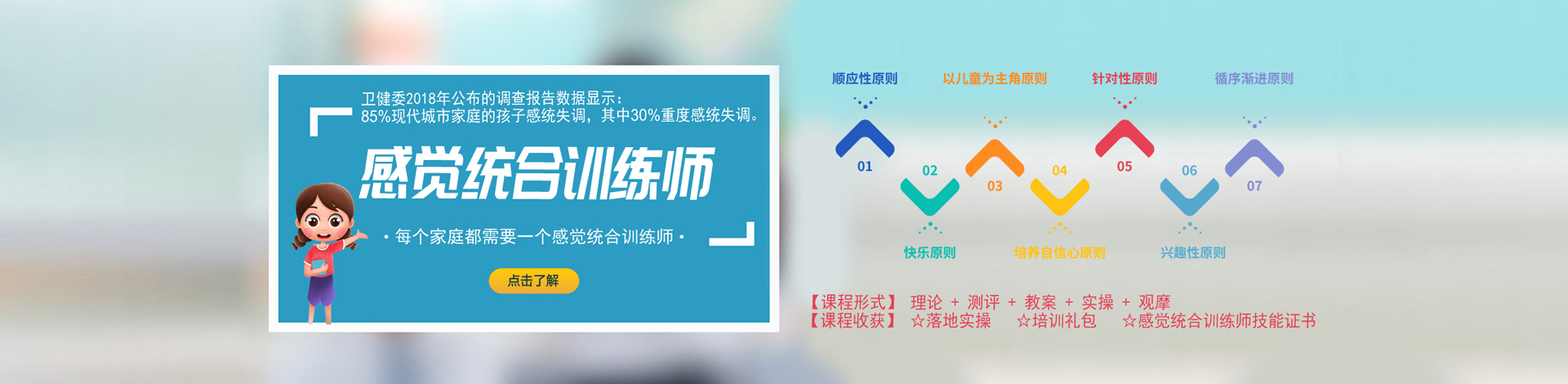 卫健委2018年公布的调查报告数据显示：
85%现代城市家庭的孩子感统失调，其中30%重度感统失调。

感觉统合训练师

· 每个家庭都需要一个感觉统合训练师 ·

点击了解

顺应性原则
01
02
快乐原则
以儿童为主角原则
03
04
培养自信心原则
针对性原则
05
06
兴趣性原则
循序渐进原则
07

【课程形式】 理论 + 测评 + 教案 + 实操 + 观摩
【课程收获】 ☆落地实操 ☆培训礼包 ☆感觉统合训练师技能证书